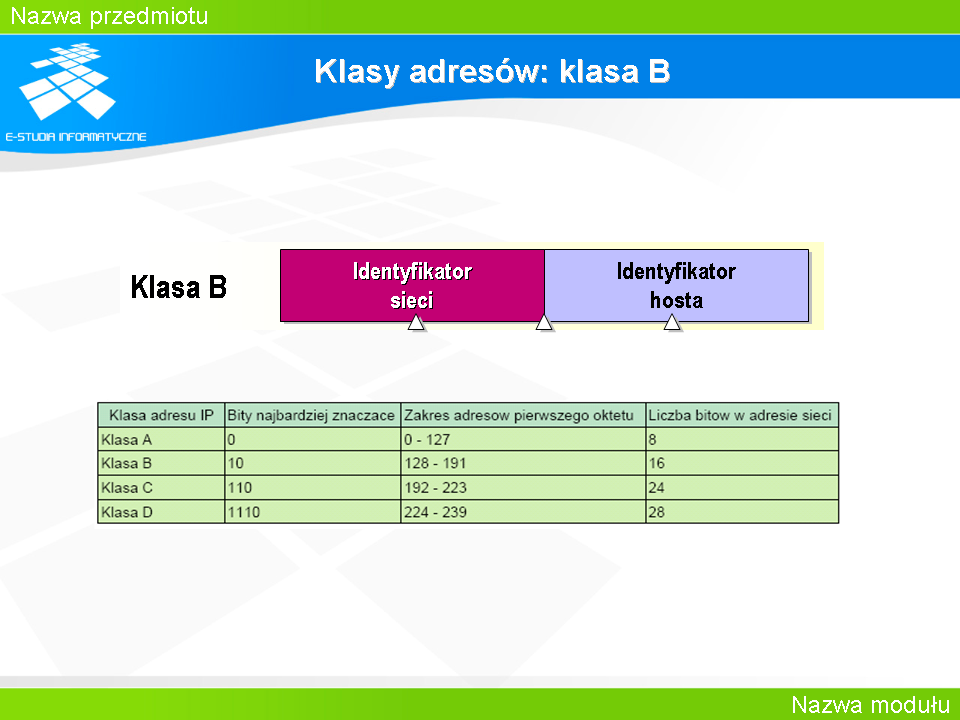 Nazwa przedmiotu

E-STUDIA INFORMATYCZNE

Klasy adresów: klasa B

Klasa B

Identyfikator sieci

Identyfikator hosta

| Klasa adresu IP | Bity najbardziej znaczace | Zakres adresow pierwszego oktetu | Liczba bitow w adresie sieci |
|---|---|---|---|
| Klasa A | 0 | 0 - 127 | 8 |
| Klasa B | 10 | 128 - 191 | 16 |
| Klasa C | 110 | 192 - 223 | 24 |
| Klasa D | 1110 | 224 - 239 | 28 |

Nazwa modułu